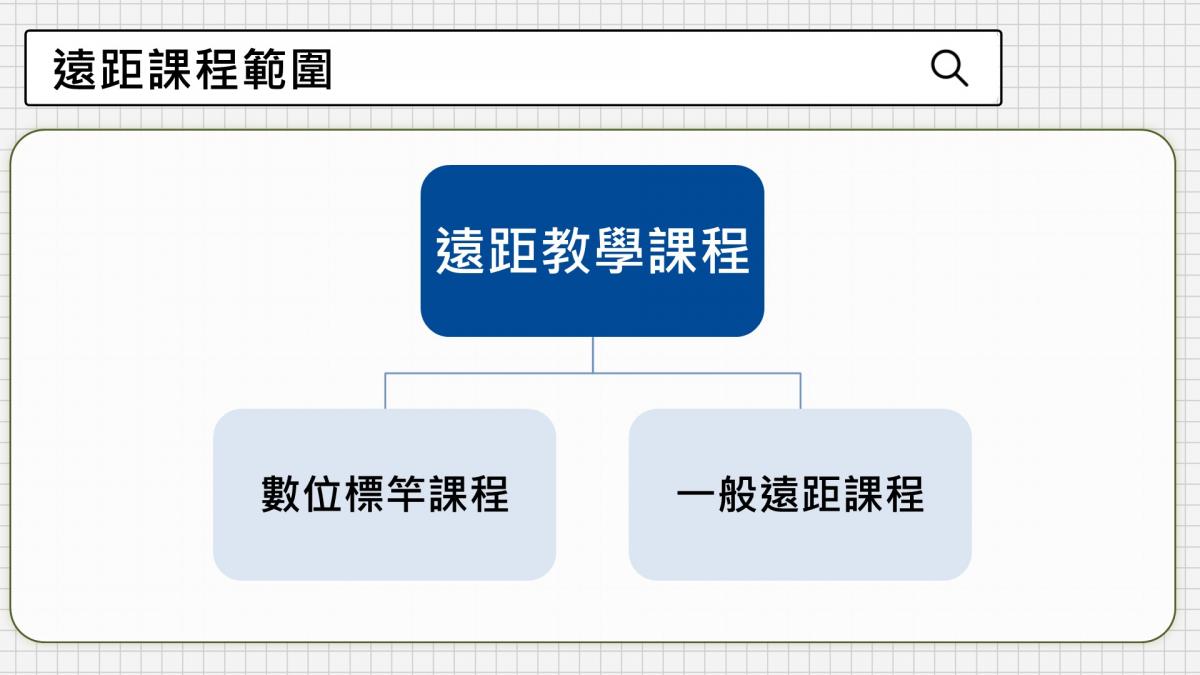 遠距課程範圍

遠距教學課程

數位標竿課程

一般遠距課程